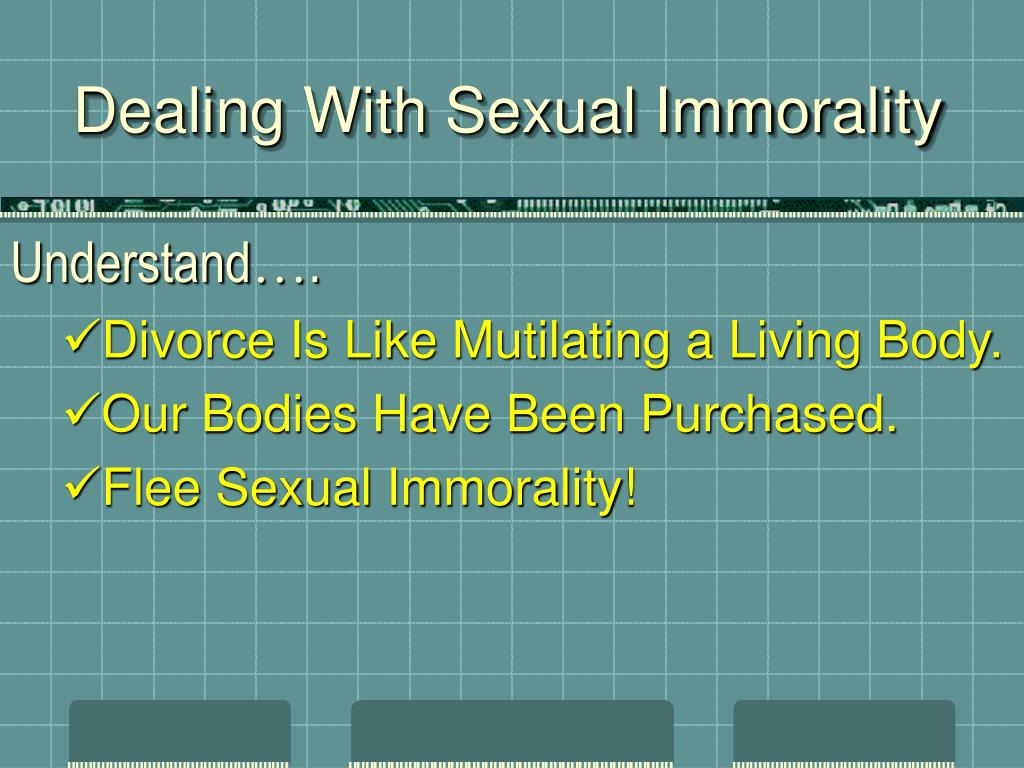 Dealing With Sexual Immorality

Understand….

✓Divorce Is Like Mutilating a Living Body.

✓Our Bodies Have Been Purchased.

✓Flee Sexual Immorality!